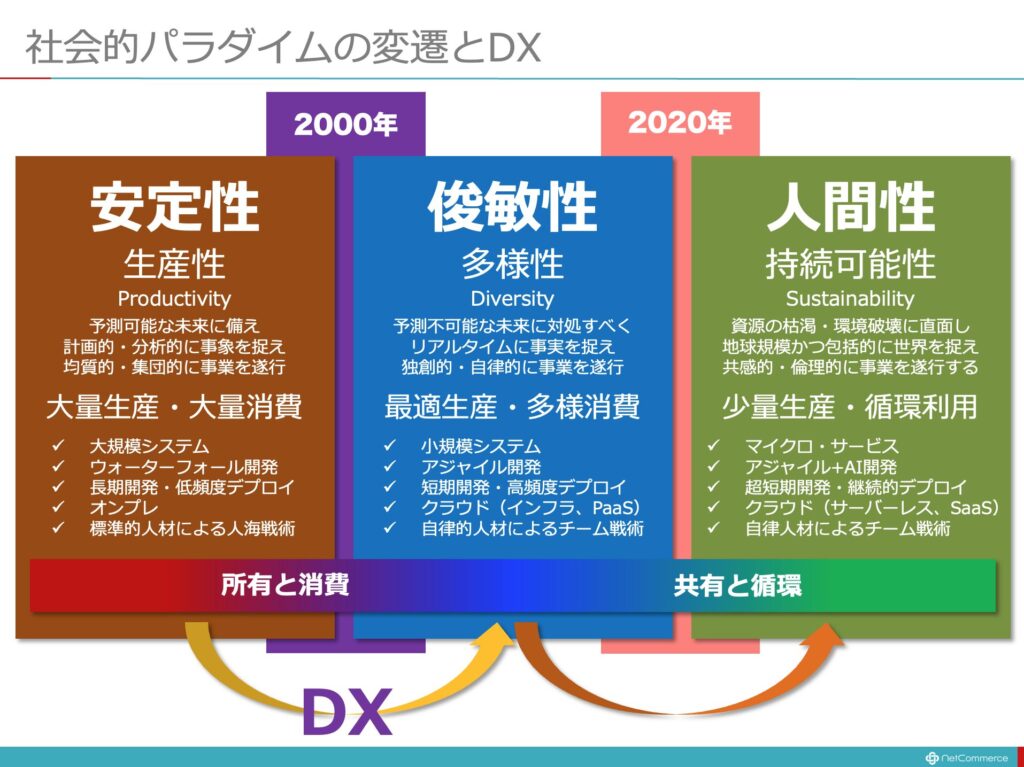 社会的パラダイムの変遷とDX

2000年

2020年

安定性
生産性
Productivity
予測可能な未来に備え
計画的・分析的に事象を捉え
均質的・集団的に事業を遂行
大量生産・大量消費
✓ 大規模システム
✓ ウォーターフォール開発
✓ 長期開発・低頻度デプロイ
✓ オンプレ
✓ 標準的人材による人海戦術

俊敏性
多様性
Diversity
予測不可能な未来に対処すべく
リアルタイムに事実を捉え
独創的・自律的に事業を遂行
最適生産・多様消費
✓ 小規模システム
✓ アジャイル開発
✓ 短期開発・高頻度デプロイ
✓ クラウド（インフラ、PaaS）
✓ 自律的人材によるチーム戦術

人間性
持続可能性
Sustainability
資源の枯渇・環境破壊に直面し
地球規模かつ包括的に世界を捉え
共感的・倫理的に事業を遂行する
少量生産・循環利用
✓ マイクロ・サービス
✓ アジャイル+AI開発
✓ 超短期開発・継続的デプロイ
✓ クラウド（サーバーレス、SaaS）
✓ 自律人材によるチーム戦術

所有と消費

共有と循環

DX

NetCommerce